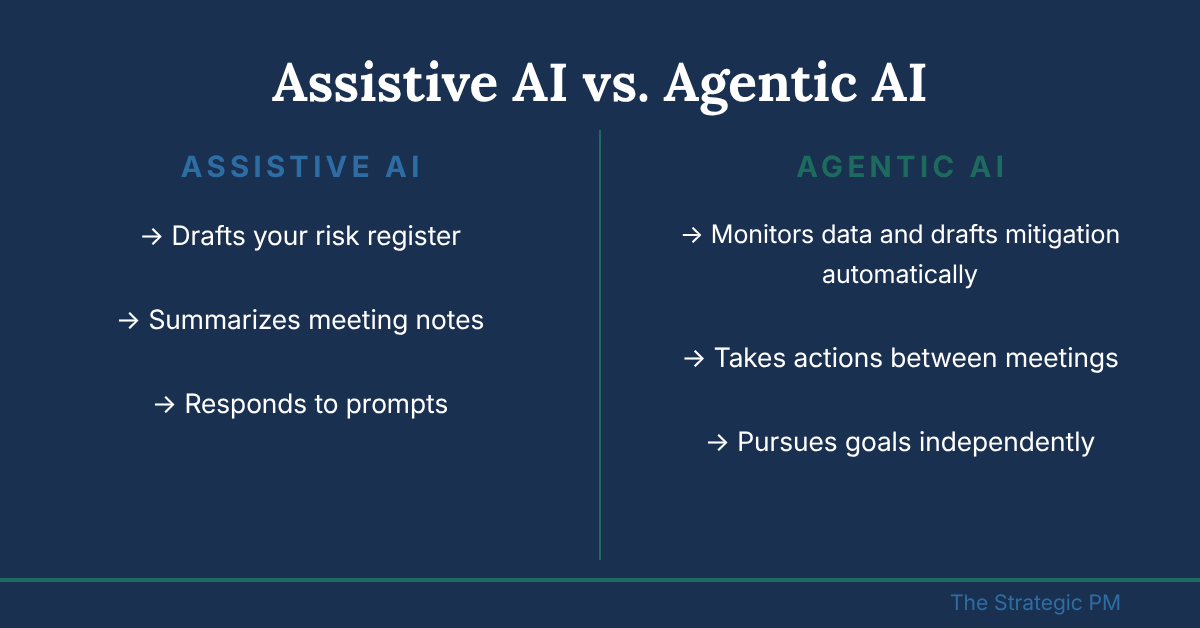 Assistive AI vs. Agentic AI

ASSISTIVE AI

→ Drafts your risk register

→ Summarizes meeting notes

→ Responds to prompts

AGENTIC AI

→ Monitors data and drafts mitigation automatically

→ Takes actions between meetings

→ Pursues goals independently

The Strategic PM